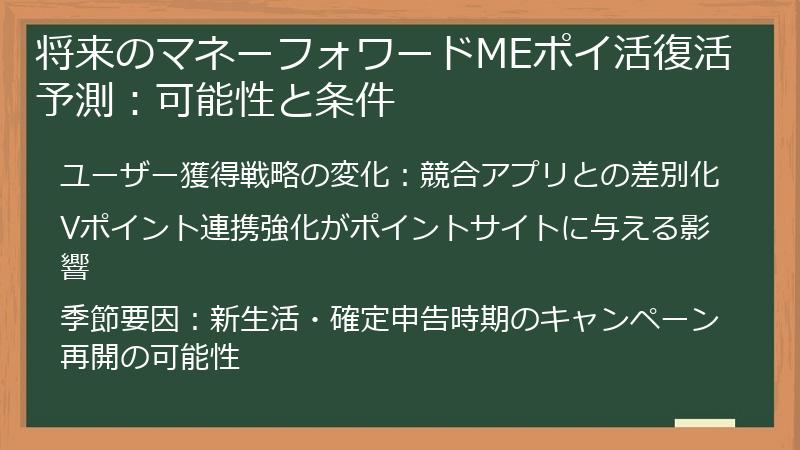 将来のマネーフォワードMEポイ活復活予測：可能性と条件

ユーザー獲得戦略の変化：競合アプリとの差別化

Vポイント連携強化がポイントサイトに与える影響

季節要因：新生活・確定申告時期のキャンペーン再開の可能性